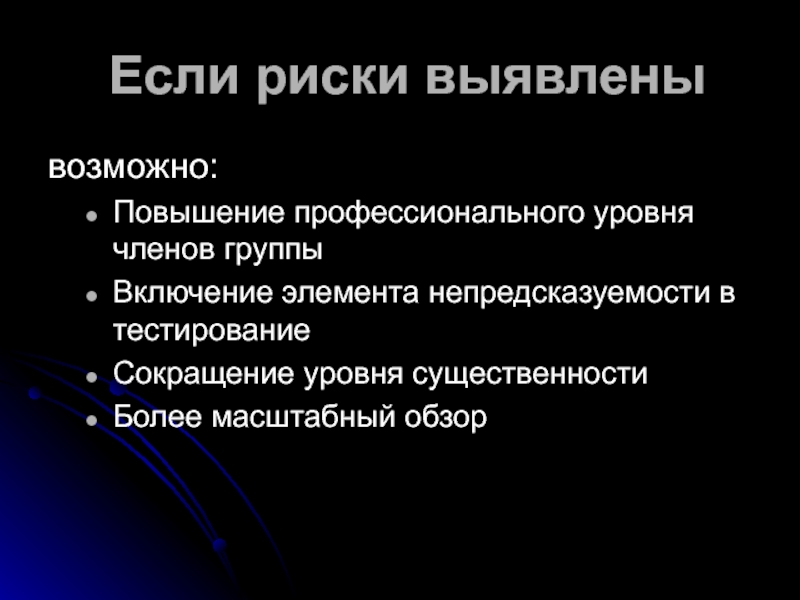 Если риски выявлены

возможно:

- Повышение профессионального уровня членов группы
- Включение элемента непредсказуемости в тестирование
- Сокращение уровня существенности
- Более масштабный обзор